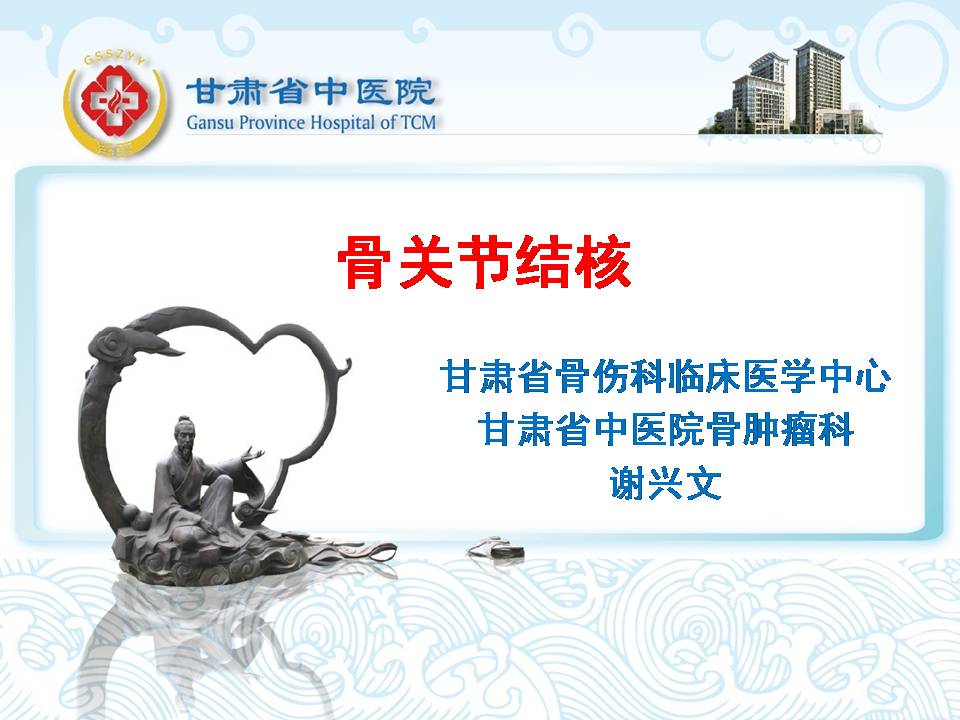 GSSZYY

甘肃省中医院
Gansu Province Hospital of TCM

骨关节结核

甘肃省骨伤科临床医学中心
甘肃省中医院骨肿瘤科
谢兴文